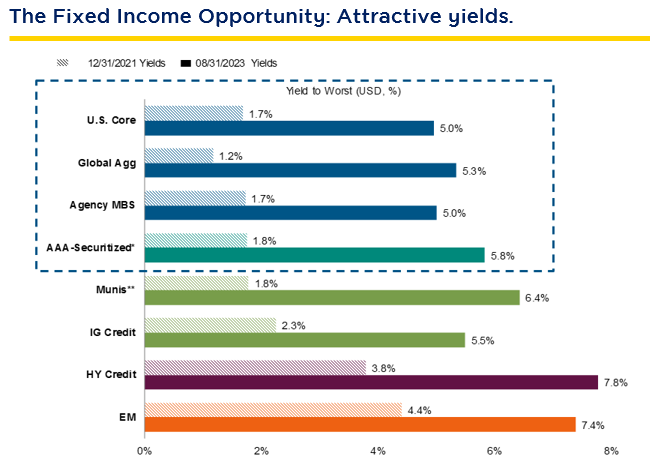 The Fixed Income Opportunity: Attractive yields.

12/31/2021 Yields 08/31/2023 Yields

Yield to Worst (USD, %)

U.S. Core 1.7% 5.0%

Global Agg 1.2% 5.3%

Agency MBS 1.7% 5.0%

AAA-Securitized* 1.8% 5.8%

Munis** 1.8% 6.4%

IG Credit 2.3% 5.5%

HY Credit 3.8% 7.8%

EM 4.4% 7.4%

0% 2% 4% 6% 8%